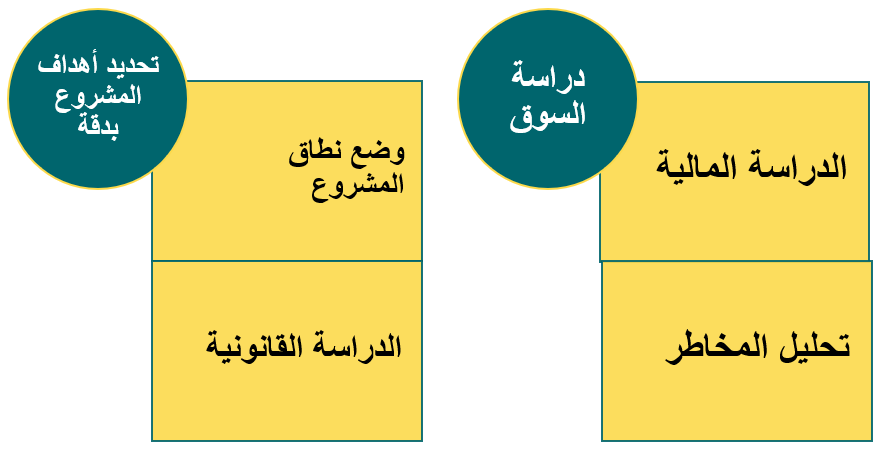 دراسة السوق

الدراسة المالية

تحليل المخاطر

تحديد أهداف المشروع بدقة

وضع نطاق المشروع

الدراسة القانونية